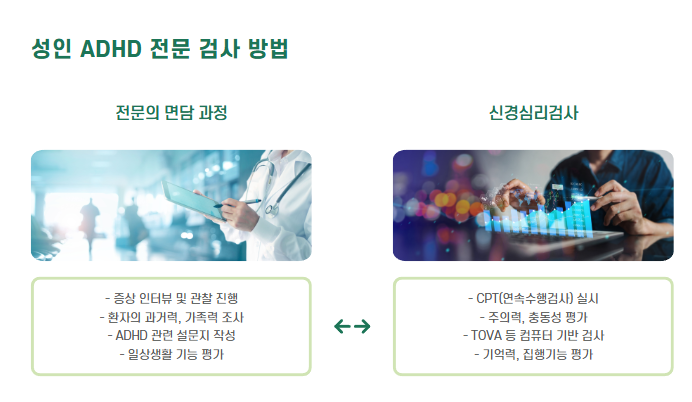 성인 ADHD 전문 검사 방법

전문의 면담 과정

- 증상 인터뷰 및 관찰 진행
- 환자의 과거력, 가족력 조사
- ADHD 관련 설문지 작성
- 일상생활 기능 평가

신경심리검사

- CPT(연속수행검사) 실시
- 주의력, 충동성 평가
- TOVA 등 컴퓨터 기반 검사
- 기억력, 집행기능 평가